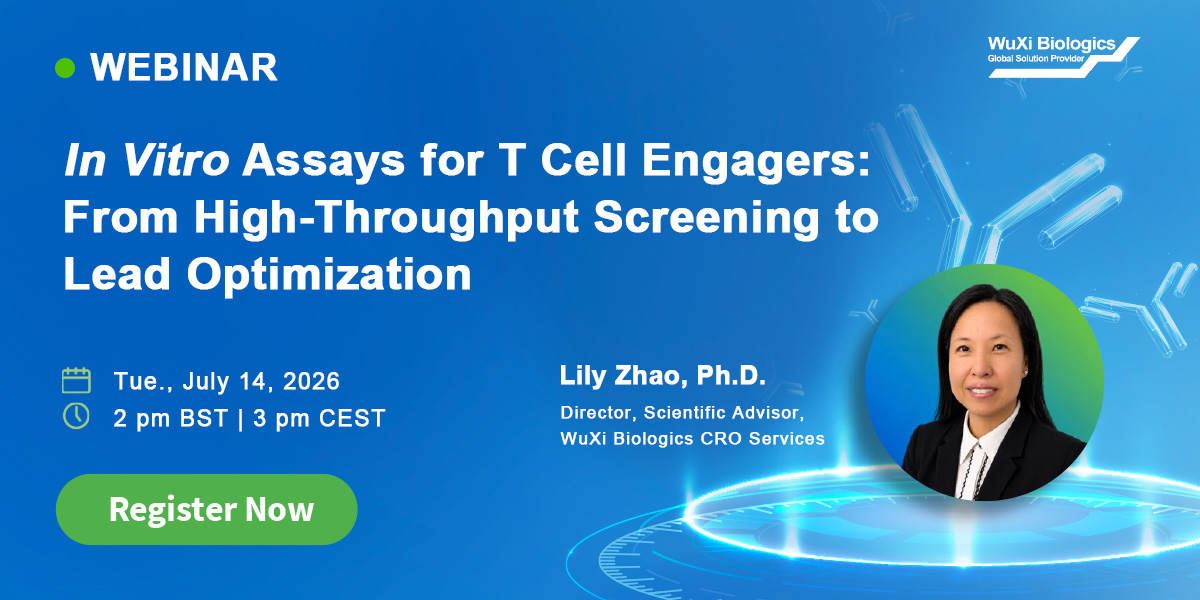 WEBINAR

WuXi Biologics
Global Solution Provider

In Vitro Assays for T Cell Engagers: From High-Throughput Screening to Lead Optimization

Tue., July 14, 2026
2 pm BST | 3 pm CEST

Lily Zhao, Ph.D.
Director, Scientific Advisor, WuXi Biologics CRO Services

Register Now